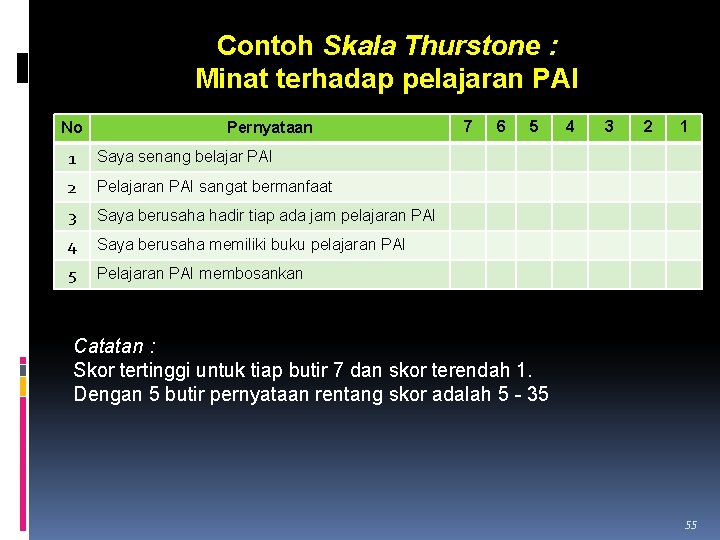 Contoh Skala Thurstone :
Minat terhadap pelajaran PAI

| No | Pernyataan | 7 | 6 | 5 | 4 | 3 | 2 | 1 |
|---|---|---|---|---|---|---|---|---|
| 1 | Saya senang belajar PAI | | | | | | | |
| 2 | Pelajaran PAI sangat bermanfaat | | | | | | | |
| 3 | Saya berusaha hadir tiap ada jam pelajaran PAI | | | | | | | |
| 4 | Saya berusaha memiliki buku pelajaran PAI | | | | | | | |
| 5 | Pelajaran PAI membosankan | | | | | | | |

Catatan :
Skor tertinggi untuk tiap butir 7 dan skor terendah 1.
Dengan 5 butir pernyataan rentang skor adalah 5 - 35

55